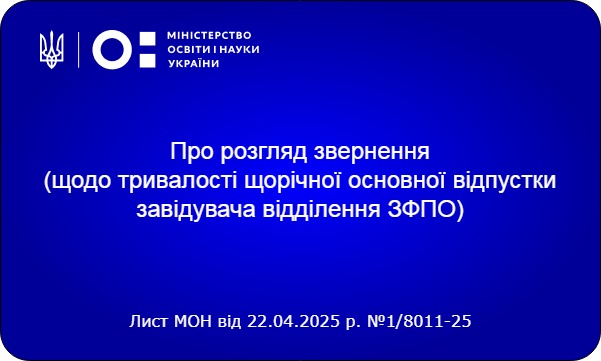 МІНІСТЕРСТВО
ОСВІТИ І НАУКИ
УКРАЇНИ

Про розгляд звернення
(щодо тривалості щорічної основної відпустки завідувача відділення ЗФПО)

Лист МОН від 22.04.2025 р. №1/8011-25